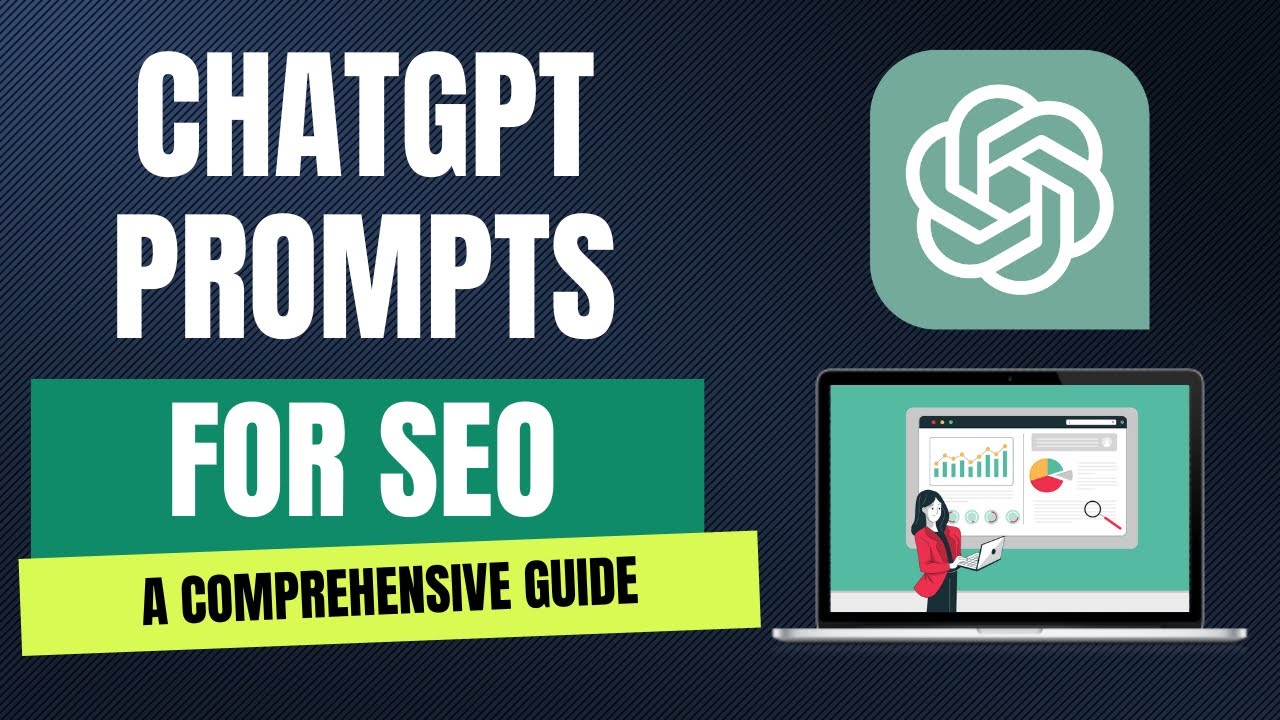 CHATGPT PROMPTS

FOR SEO

A COMPREHENSIVE GUIDE